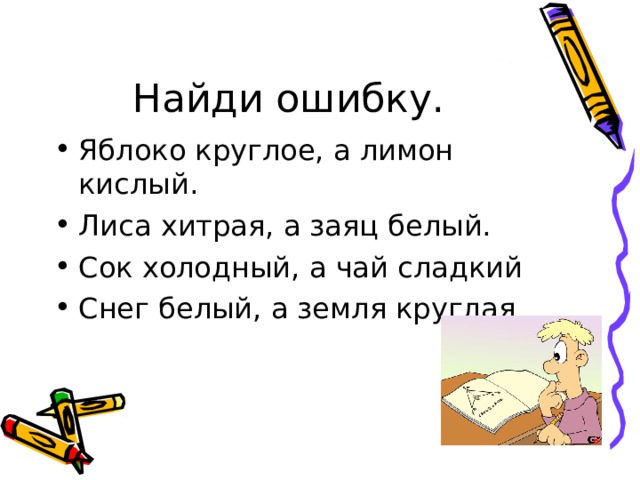 Найди ошибку.

• Яблоко круглое, а лимон кислый.
• Лиса хитрая, а заяц белый.
• Сок холодный, а чай сладкий
• Снег белый, а земля круглая